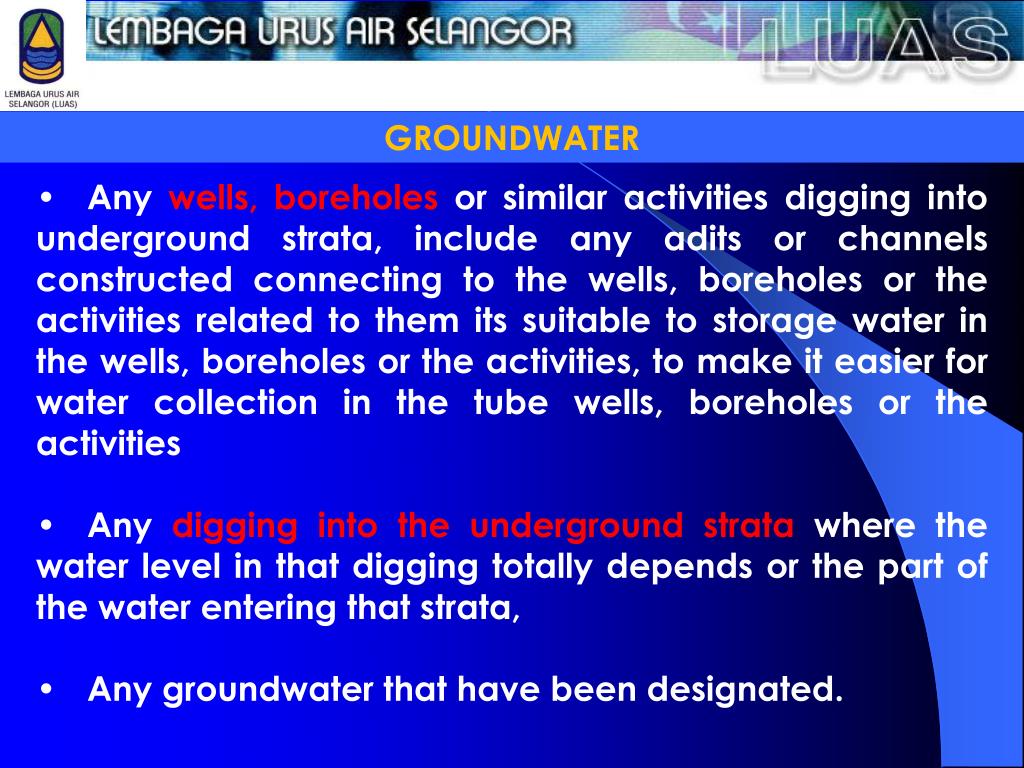 LEMBAGA URUS AIR SELANGOR (LUAS)

LEMBAGA URUS AIR SELANGOR

LUAS

GROUNDWATER

• Any wells, boreholes or similar activities digging into underground strata, include any adits or channels constructed connecting to the wells, boreholes or the activities related to them its suitable to storage water in the wells, boreholes or the activities, to make it easier for water collection in the tube wells, boreholes or the activities

• Any digging into the underground strata where the water level in that digging totally depends or the part of the water entering that strata,

• Any groundwater that have been designated.